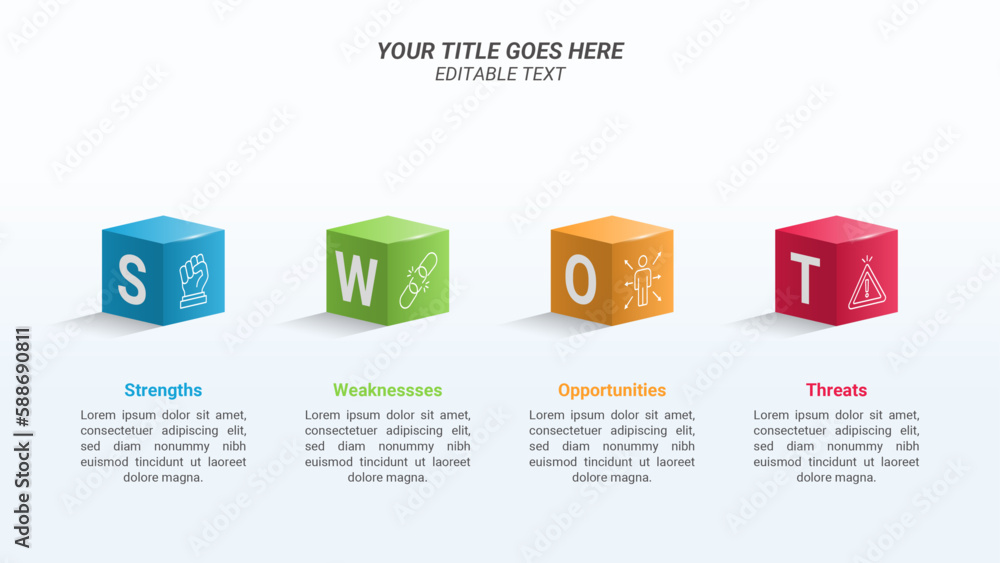 YOUR TITLE GOES HERE
EDITABLE TEXT

S

W

O

T

Strengths
Lorem ipsum dolor sit amet, consectetuer adipiscing elit, sed diam nonummy nibh euismod tincidunt ut laoreet dolore magna.

Weaknessses
Lorem ipsum dolor sit amet, consectetuer adipiscing elit, sed diam nonummy nibh euismod tincidunt ut laoreet dolore magna.

Opportunities
Lorem ipsum dolor sit amet, consectetuer adipiscing elit, sed diam nonummy nibh euismod tincidunt ut laoreet dolore magna.

Threats
Lorem ipsum dolor sit amet, consectetuer adipiscing elit, sed diam nonummy nibh euismod tincidunt ut laoreet dolore magna.

Adobe Stock | #588690811